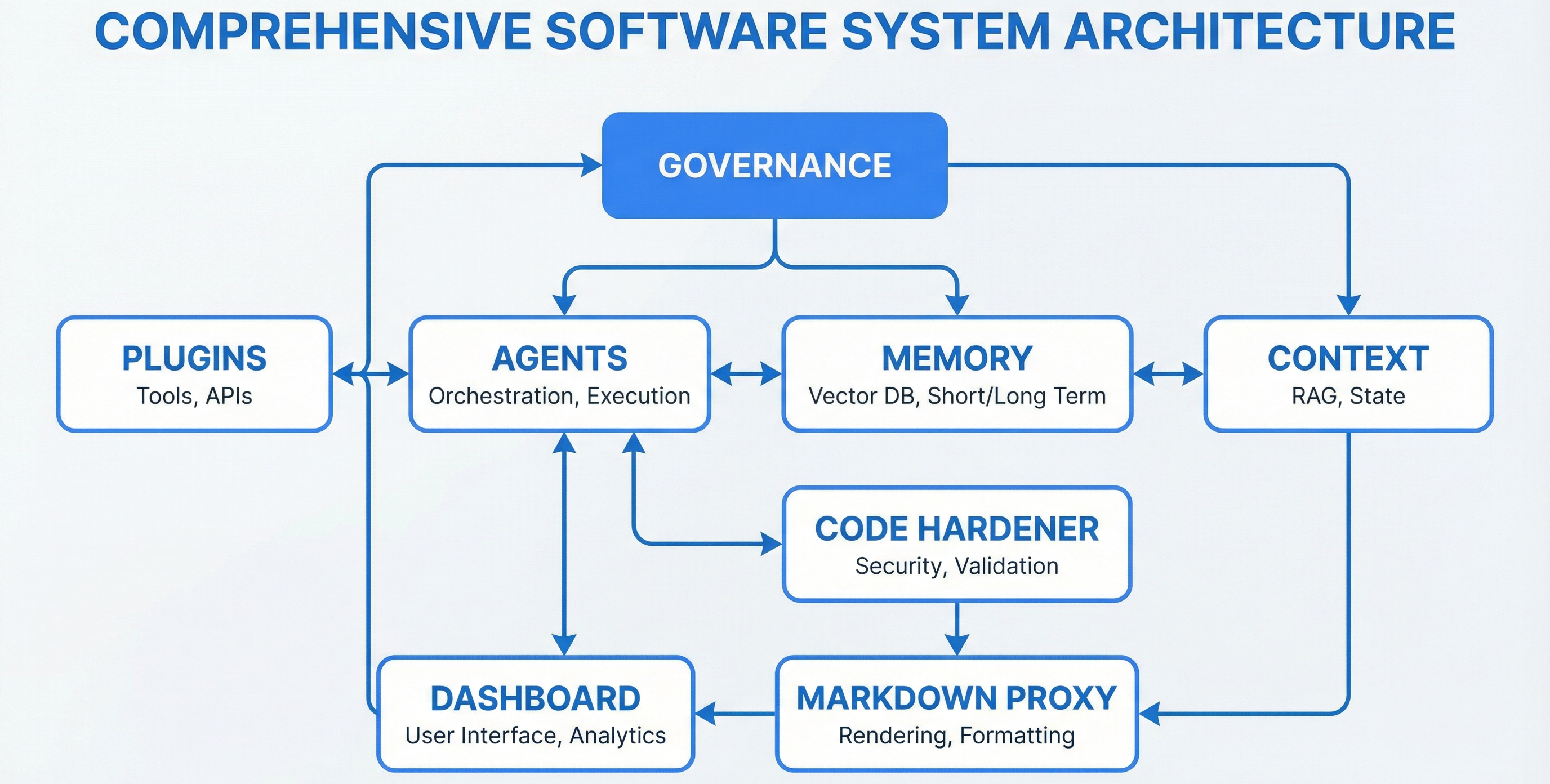 COMPREHENSIVE SOFTWARE SYSTEM ARCHITECTURE

GOVERNANCE

PLUGINS
Tools, APIs

AGENTS
Orchestration, Execution

MEMORY
Vector DB, Short/Long Term

CONTEXT
RAG, State

CODE HARDENER
Security, Validation

DASHBOARD
User Interface, Analytics

MARKDOWN PROXY
Rendering, Formatting